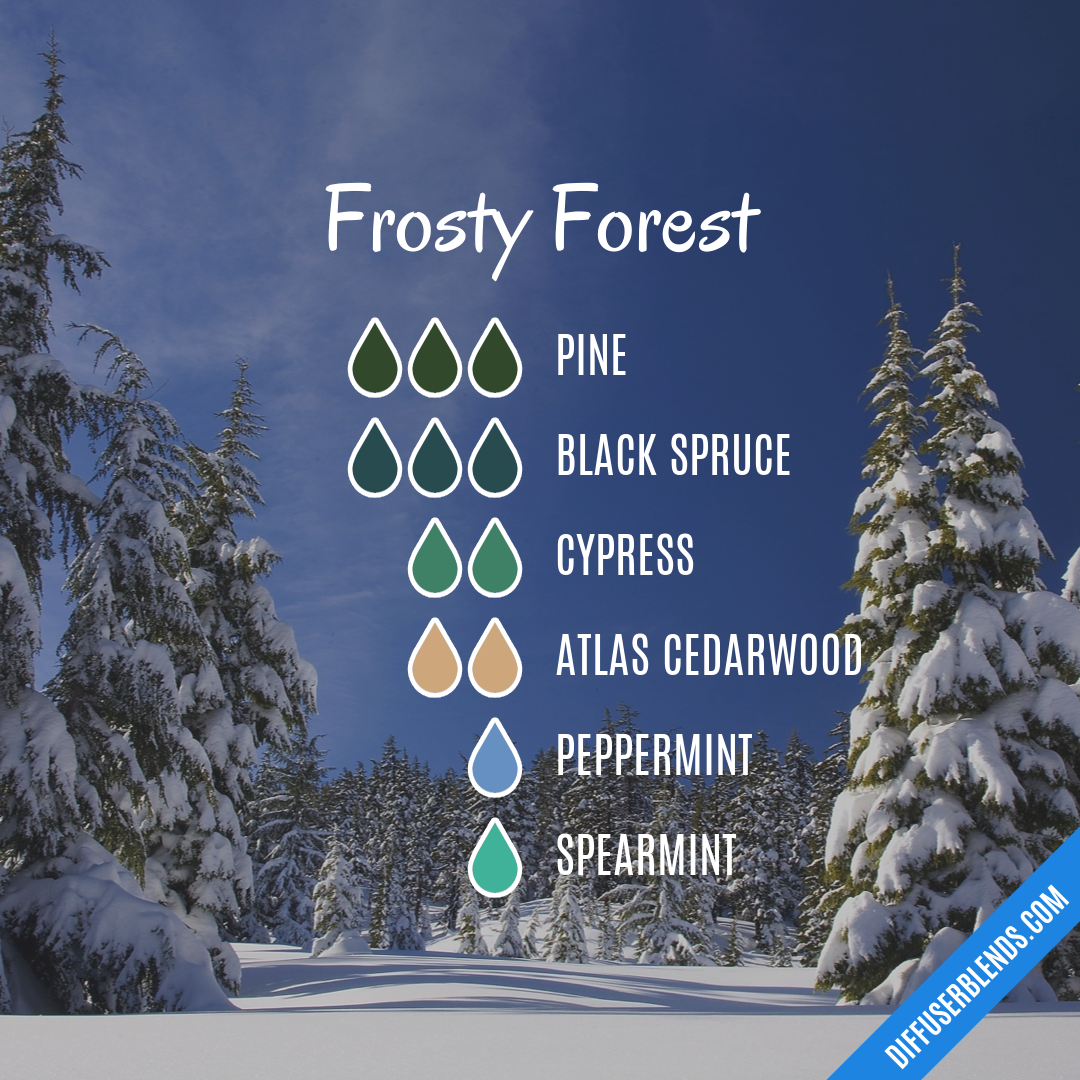 Frosty Forest

PINE

BLACK SPRUCE

CYPRESS

ATLAS CEDARWOOD

PEPPERMINT

SPEARMINT

DIFFUSERBLENDS.COM